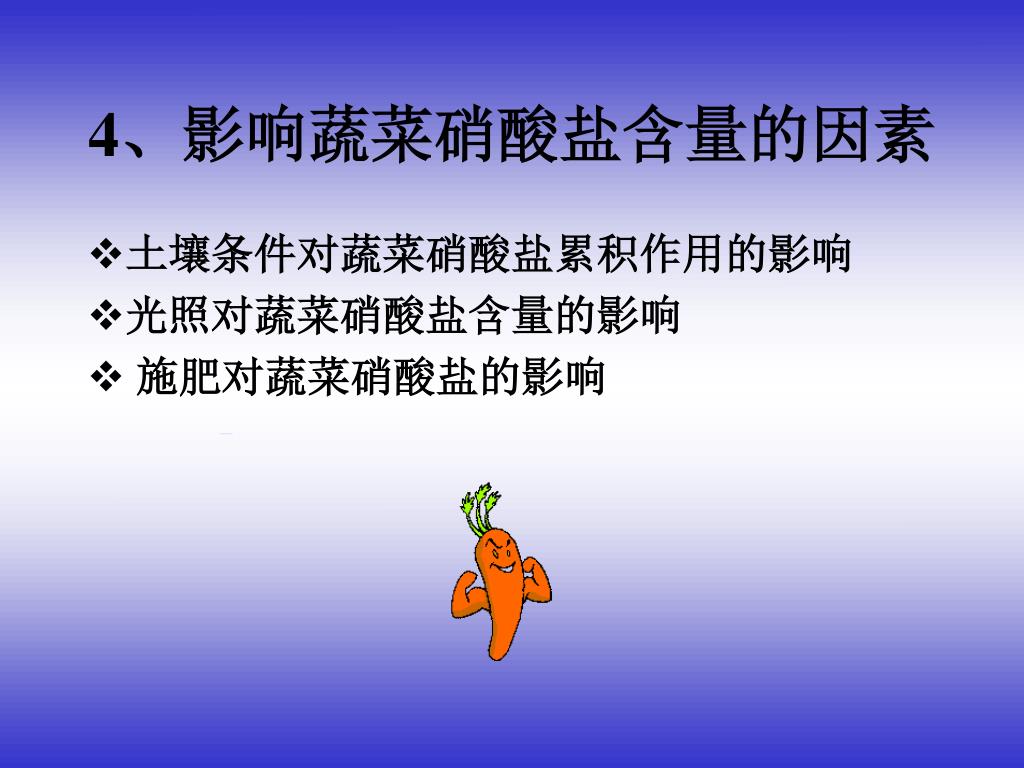 4、影响蔬菜硝酸盐含量的因素

❖土壤条件对蔬菜硝酸盐累积作用的影响
❖光照对蔬菜硝酸盐含量的影响
❖ 施肥对蔬菜硝酸盐的影响